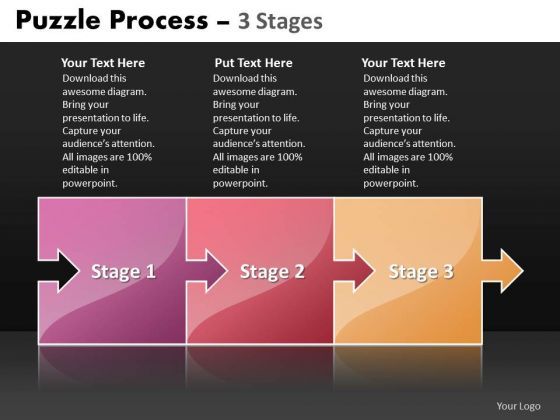 Puzzle Process – 3 Stages

Your Text Here
Download this awesome diagram. Bring your presentation to life. Capture your audience's attention. All images are 100% editable in powerpoint.

Put Text Here
Download this awesome diagram. Bring your presentation to life. Capture your audience's attention. All images are 100% editable in powerpoint.

Your Text Here
Download this awesome diagram. Bring your presentation to life. Capture your audience's attention. All images are 100% editable in powerpoint.

Stage 1

Stage 2

Stage 3

Your Logo